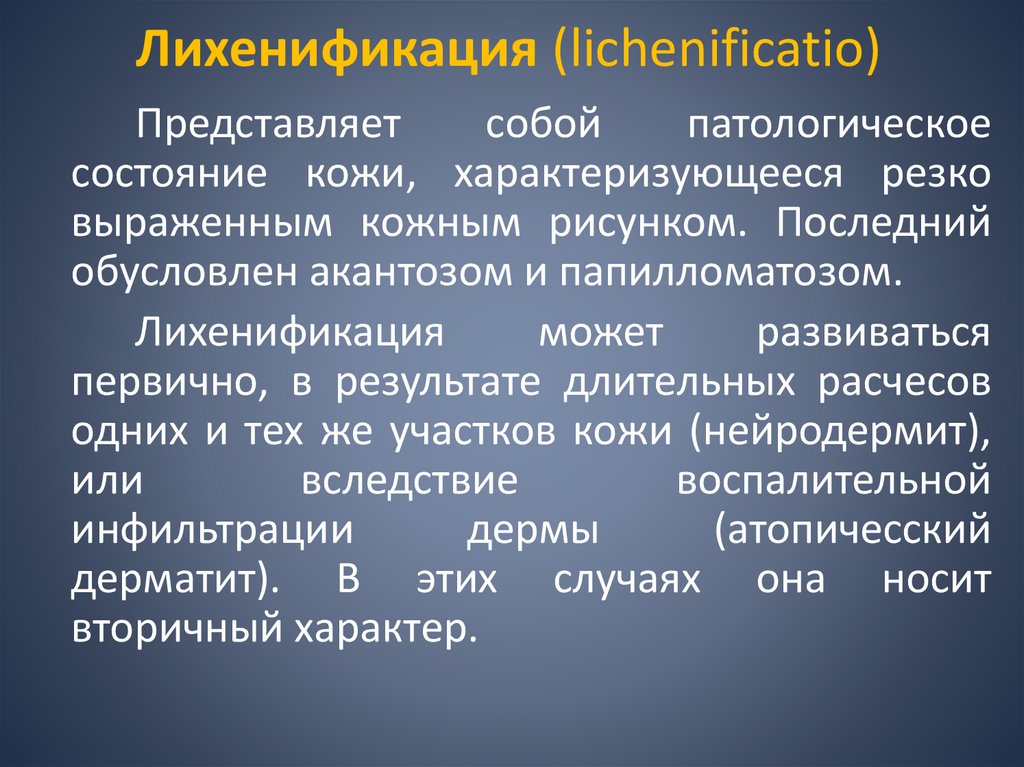 Лихенификация (lichenificatio)

Представляет собой патологическое состояние кожи, характеризующееся резко выраженным кожным рисунком. Последний обусловлен акантозом и папилломатозом.

Лихенификация может развиваться первично, в результате длительных расчесов одних и тех же участков кожи (нейродермит), или вследствие воспалительной инфильтрации дермы (атопичесский дерматит). В этих случаях она носит вторичный характер.